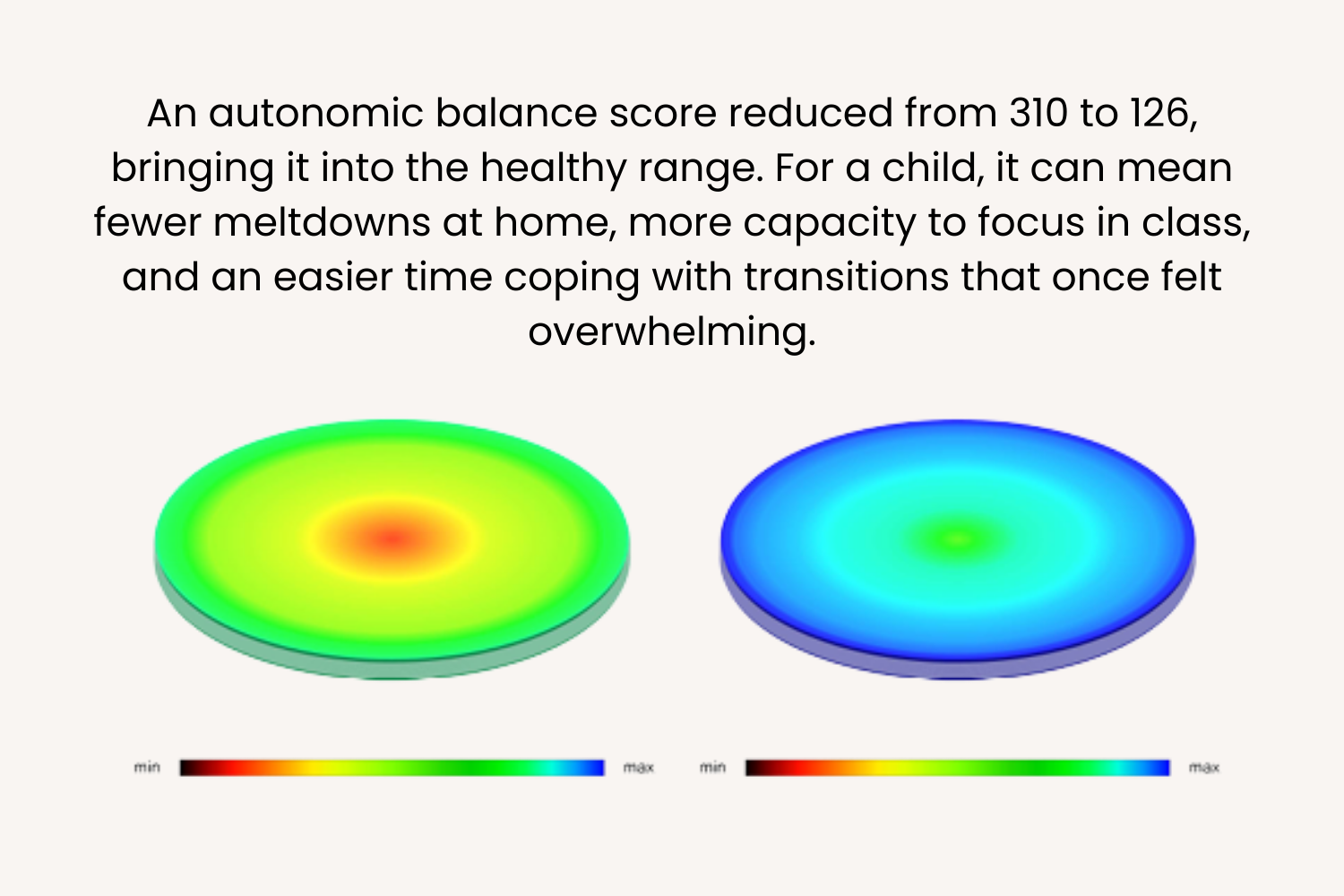 An autonomic balance score reduced from 310 to 126, bringing it into the healthy range. For a child, it can mean fewer meltdowns at home, more capacity to focus in class, and an easier time coping with transitions that once felt overwhelming.

min max min max